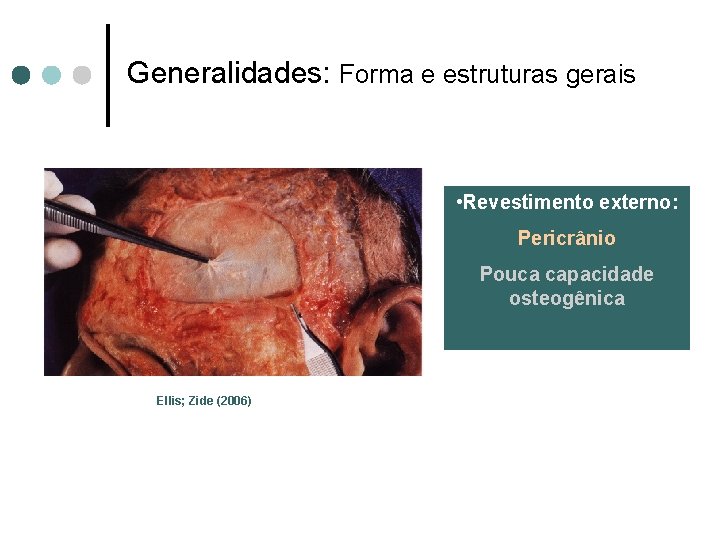 Generalidades: Forma e estruturas gerais

•Revestimento externo:

Pericrânio

Pouca capacidade osteogênica

Ellis; Zide (2006)